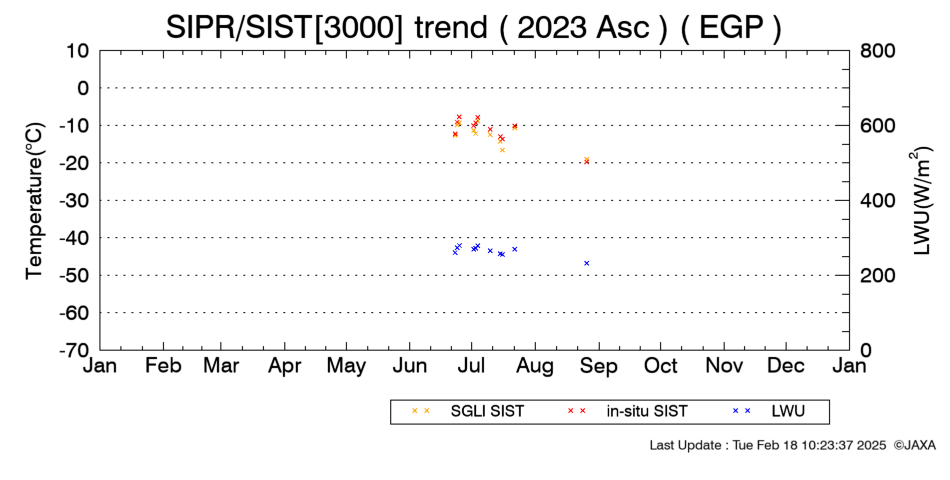 SIPR/SIST[3000] trend ( 2023 Asc ) ( EGP )

Temperature(°C)

10
0
-10
-20
-30
-40
-50
-60
-70

LWU(W/m$^2$)

800
600
400
200
0

Jan Feb Mar Apr May Jun Jul Aug Sep Oct Nov Dec Jan

SGLI SIST in-situ SIST LWU

Last Update : Tue Feb 18 10:23:37 2025 ©JAXA